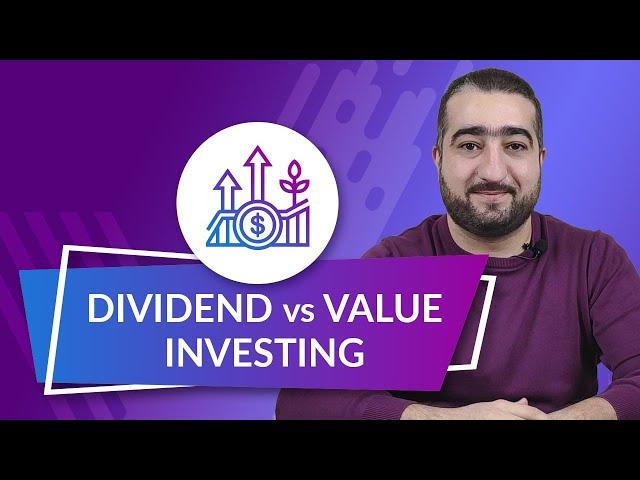 $

DIVIDEND vs VALUE INVESTING